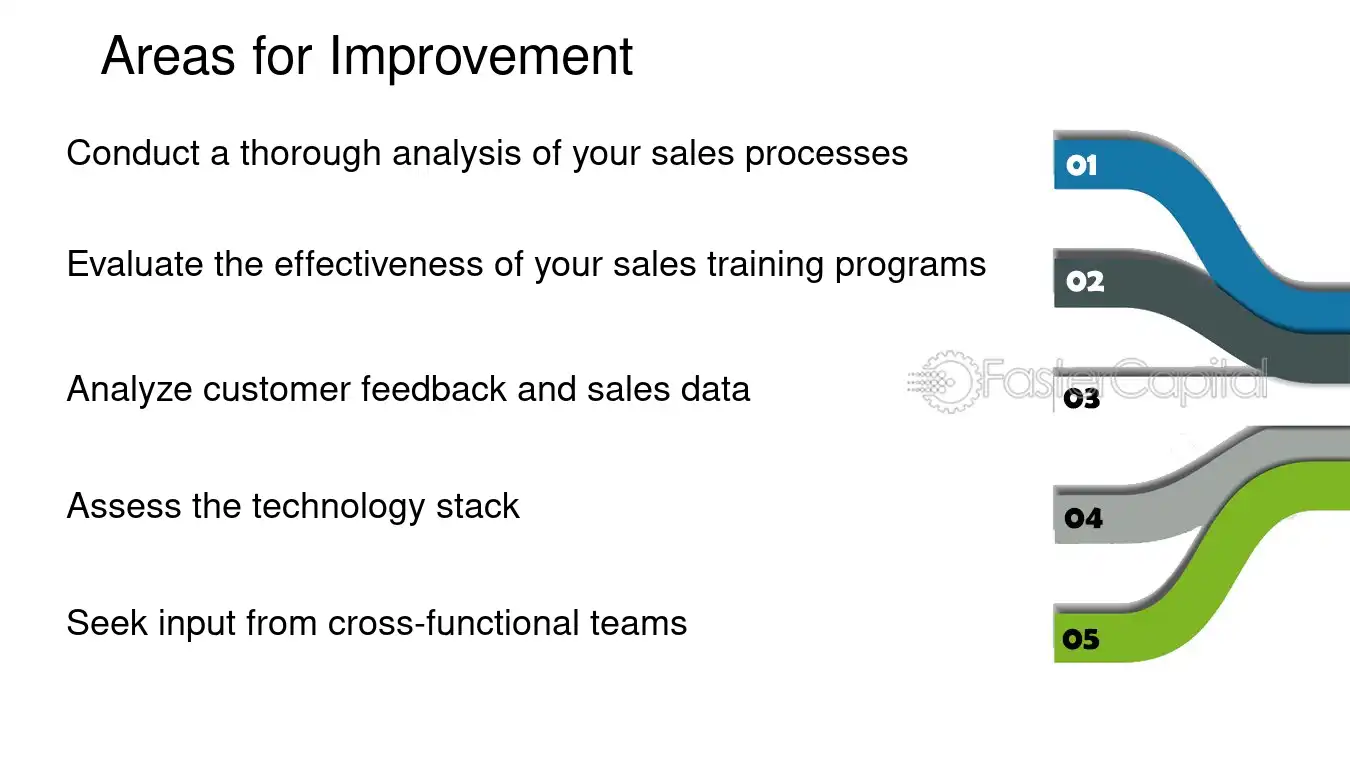 Areas for Improvement

Conduct a thorough analysis of your sales processes

Evaluate the effectiveness of your sales training programs

Analyze customer feedback and sales data

Assess the technology stack

Seek input from cross-functional teams

01

02

03

04

05

FasterCapital